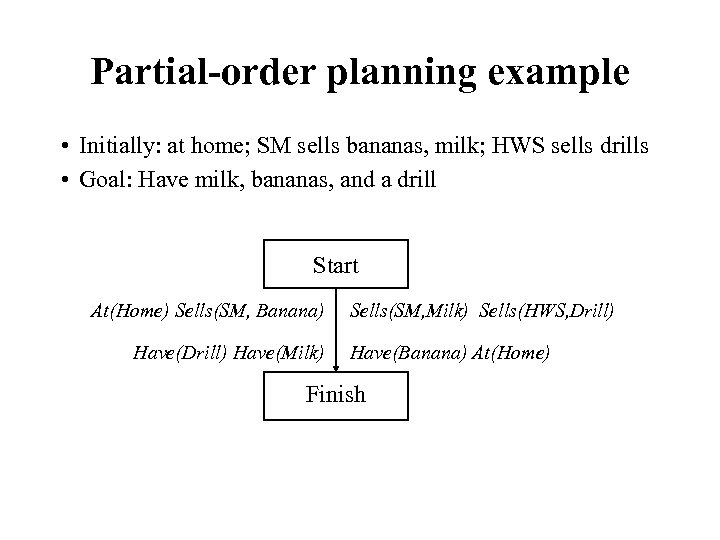 Partial-order planning example

• Initially: at home; SM sells bananas, milk; HWS sells drills
• Goal: Have milk, bananas, and a drill

Start

At(Home) Sells(SM, Banana) Sells(SM,Milk) Sells(HWS,Drill)

Have(Drill) Have(Milk) Have(Banana) At(Home)

Finish